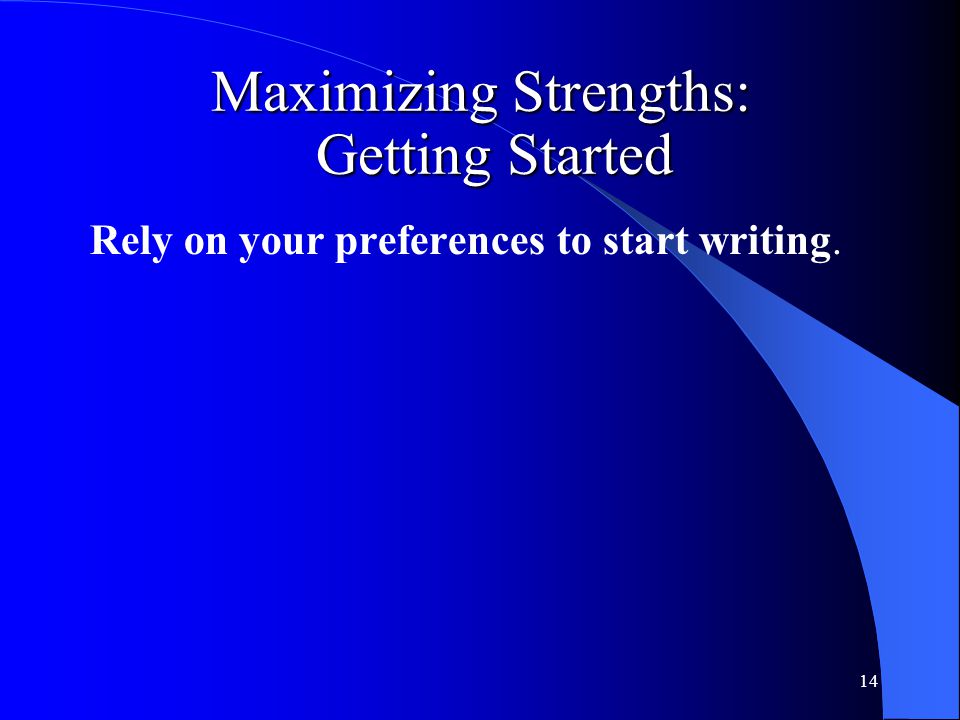 Maximizing Strengths:
Getting Started

Rely on your preferences to start writing.

14